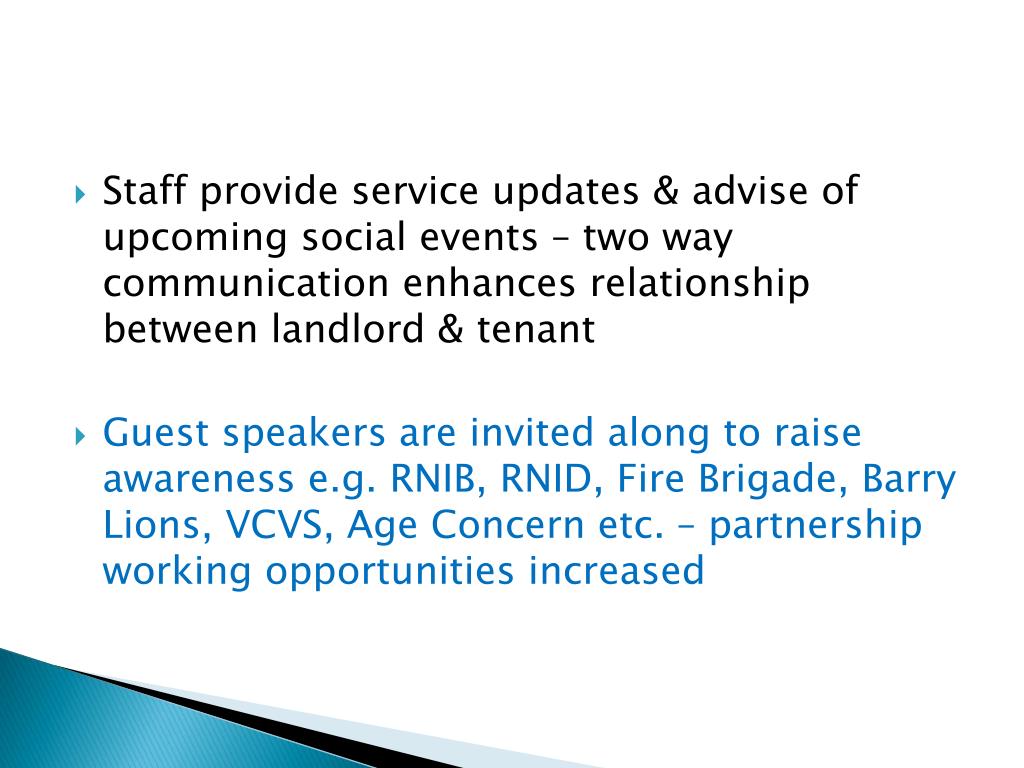 Staff provide service updates & advise of upcoming social events – two way communication enhances relationship between landlord & tenant

Guest speakers are invited along to raise awareness e.g. RNIB, RNID, Fire Brigade, Barry Lions, VCVS, Age Concern etc. – partnership working opportunities increased